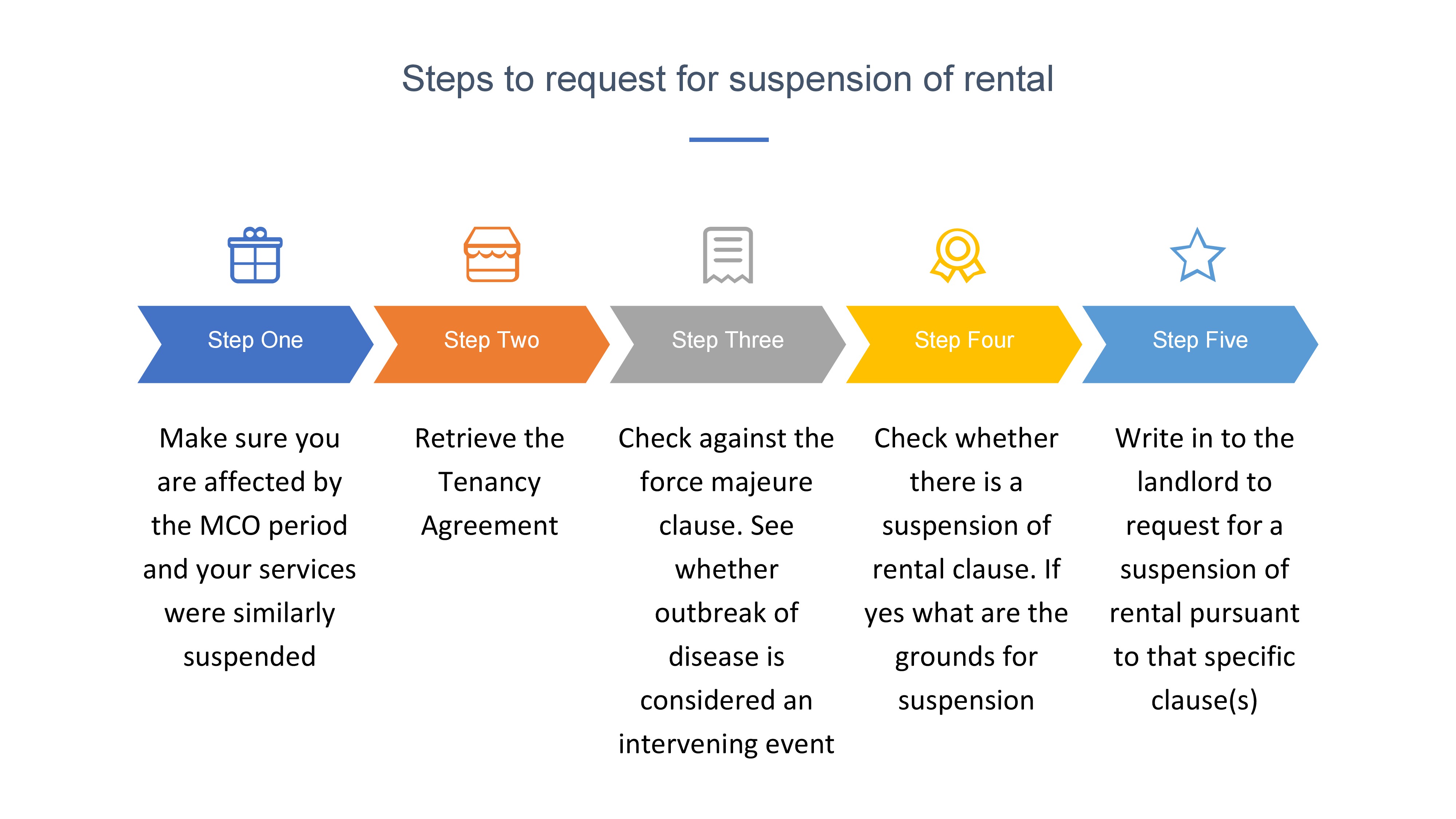 Steps to request for suspension of rental

Step One

Make sure you are affected by the MCO period and your services were similarly suspended

Step Two

Retrieve the Tenancy Agreement

Step Three

Check against the force majeure clause. See whether outbreak of disease is considered an intervening event

Step Four

Check whether there is a suspension of rental clause. If yes what are the grounds for suspension

Step Five

Write in to the landlord to request for a suspension of rental pursuant to that specific clause(s)